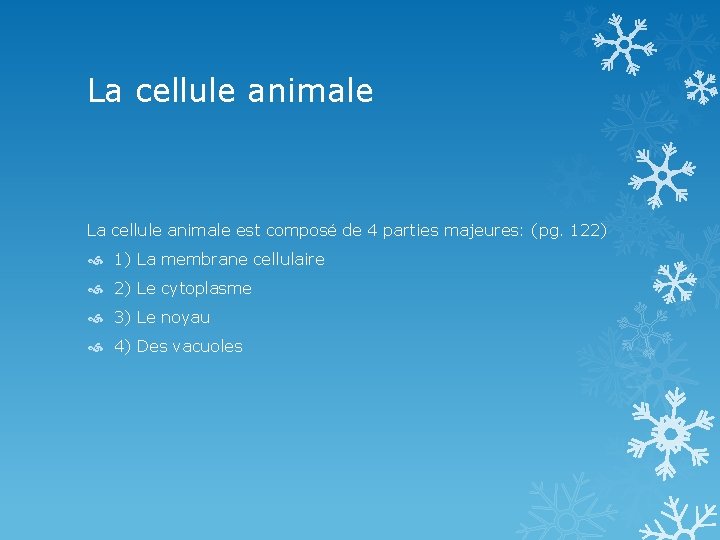 La cellule animale

La cellule animale est composé de 4 parties majeures: (pg. 122)

1) La membrane cellulaire

2) Le cytoplasme

3) Le noyau

4) Des vacuoles